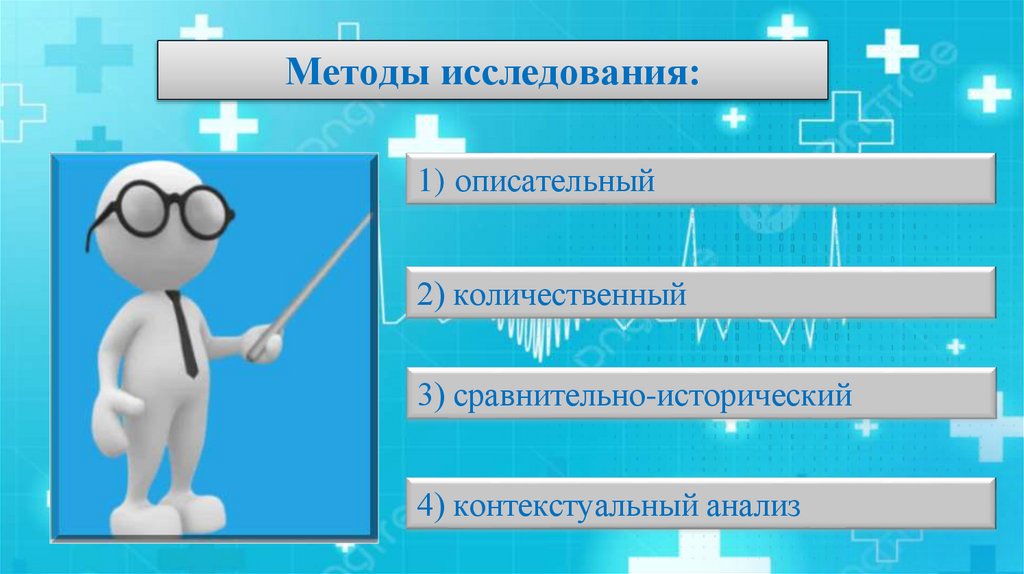 Методы исследования:

1) описательный

2) количественный

3) сравнительно-исторический

4) контекстуальный анализ